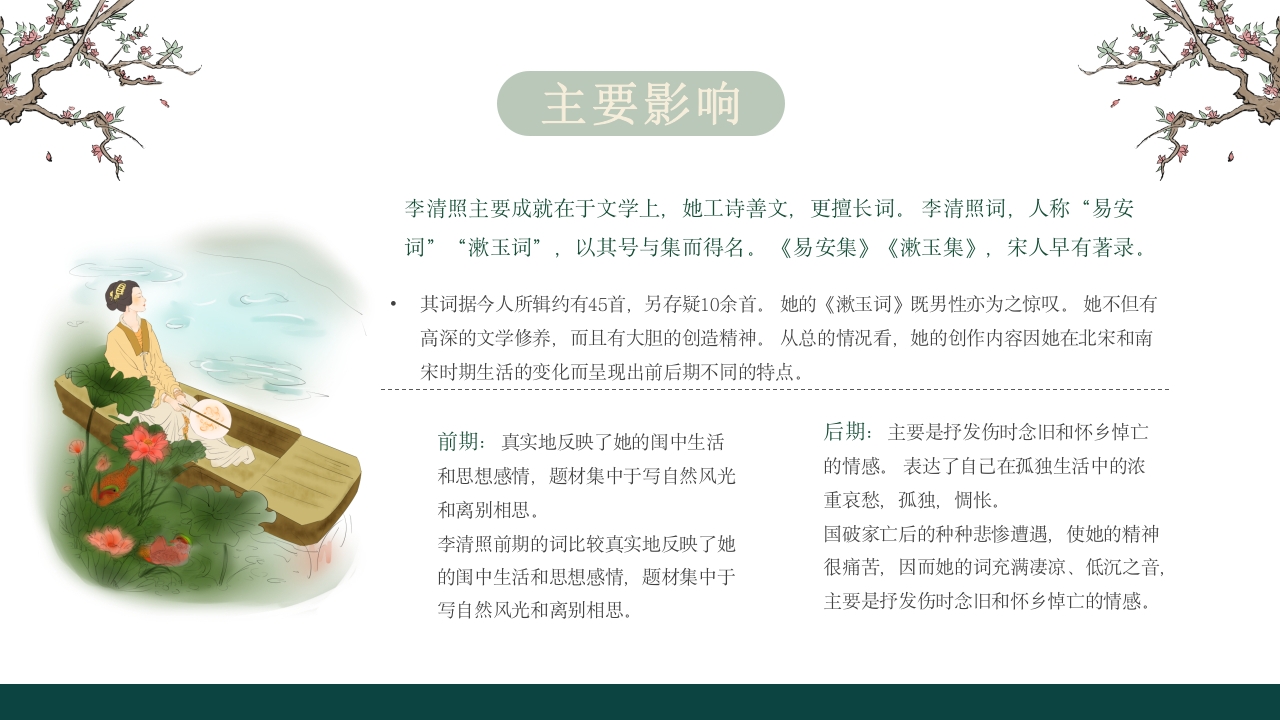 主要影响

李清照主要成就在于文学上，她工诗善文，更擅长词。李清照词，人称“易安词”“漱玉词”，以其号与集而得名。《易安集》《漱玉集》，宋人早有著录。

• 其词据今人所辑约有45首，另存疑10余首。她的《漱玉词》既男性亦为之惊叹。她不但有高深的文学修养，而且有大胆的创造精神。从总的情况看，她的创作内容因她在北宋和南宋时期生活的变化而呈现出前后期不同的特点。

前期：真实地反映了她的闺中生活和思想感情，题材集中于写自然风光和离别相思。
李清照前期的词比较真实地反映了她的闺中生活和思想感情，题材集中于写自然风光和离别相思。

后期：主要是抒发伤时念旧和怀乡悼亡的情感。表达了自己在孤独生活中的浓重哀愁，孤独，惆怅。
国破家亡后的种种悲惨遭遇，使她的精神很痛苦，因而她的词充满凄凉、低沉之音，主要是抒发伤时念旧和怀乡悼亡的情感。